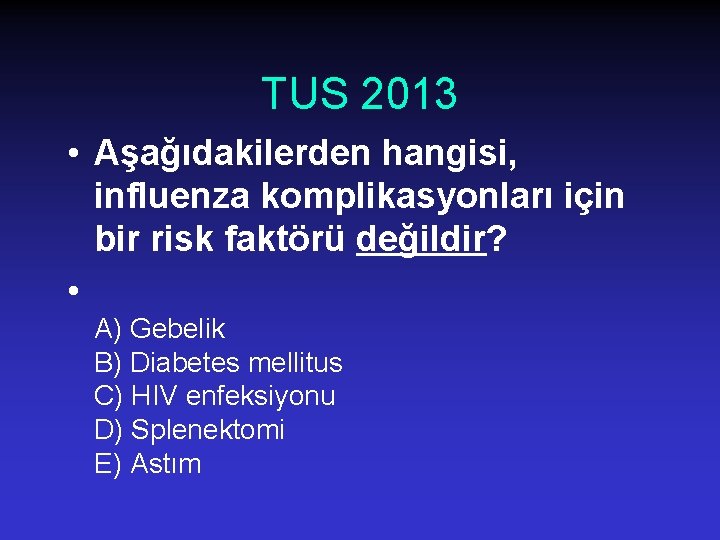 TUS 2013

• Aşağıdakilerden hangisi, influenza komplikasyonları için bir risk faktörü değildir?

•

A) Gebelik
B) Diabetes mellitus
C) HIV enfeksiyonu
D) Splenektomi
E) Astım